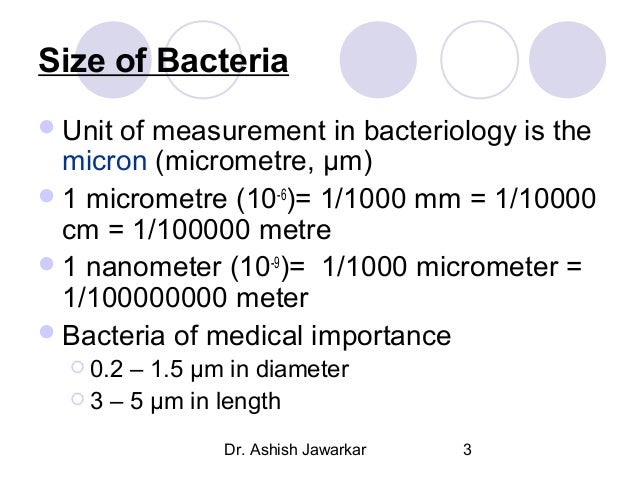 Size of Bacteria

Unit of measurement in bacteriology is the micron (micrometre, µm)

1 micrometre ($10^{-6}$)= 1/1000 mm = 1/10000 cm = 1/100000 metre

1 nanometer ($10^{-9}$)= 1/1000 micrometer = 1/100000000 meter

Bacteria of medical importance

0.2 – 1.5 µm in diameter

3 – 5 µm in length

Dr. Ashish Jawarkar 3